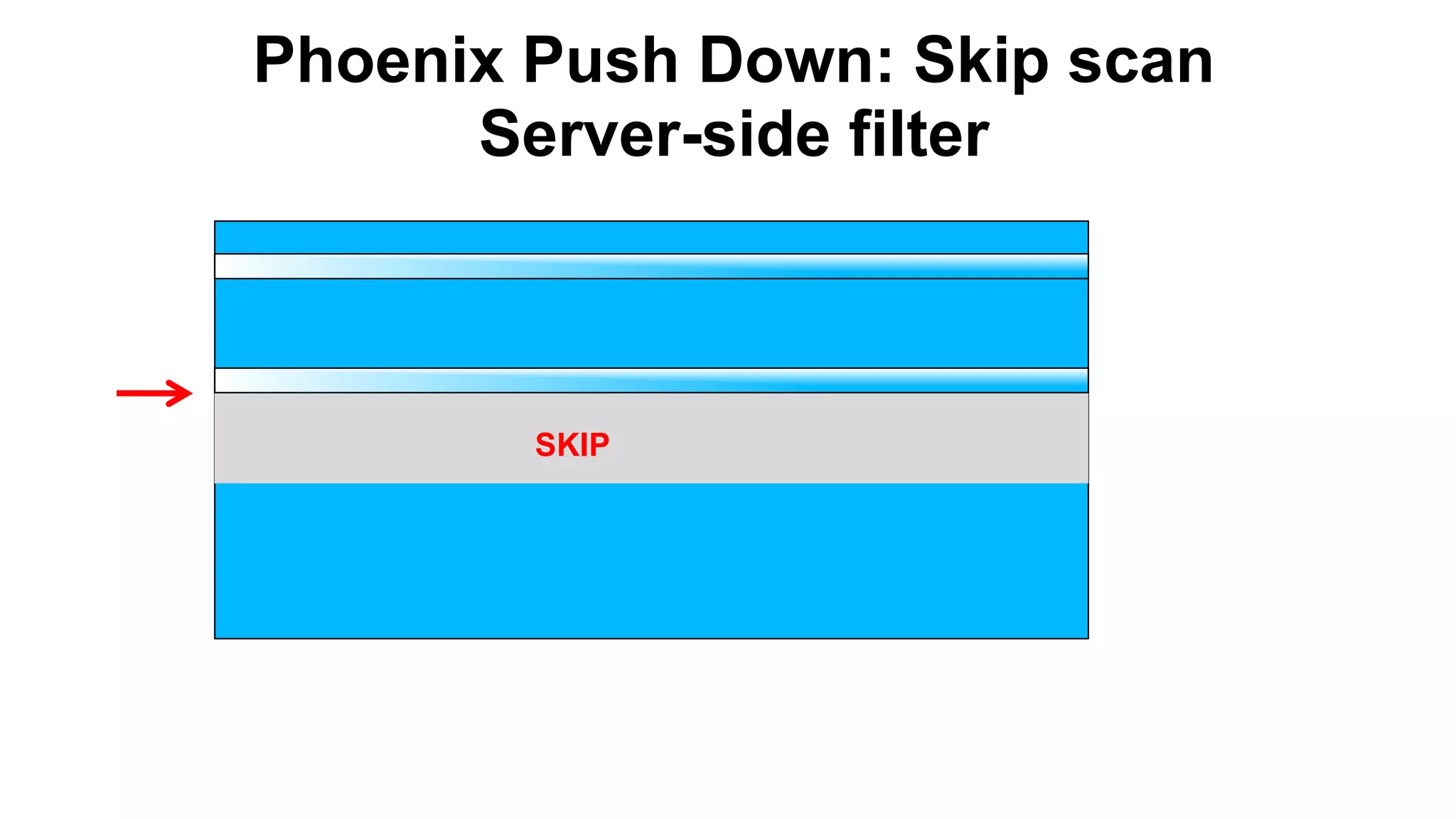 Phoenix Push Down: Skip scan
Server-side filter

SKIP